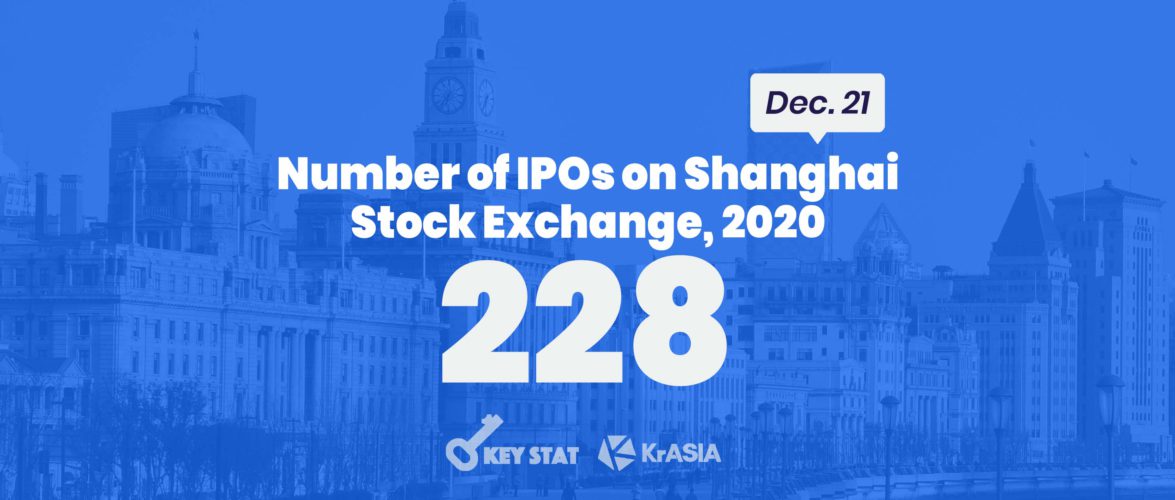 Dec. 21

Number of IPOs on Shanghai Stock Exchange, 2020

228

KEY STAT KrASIA